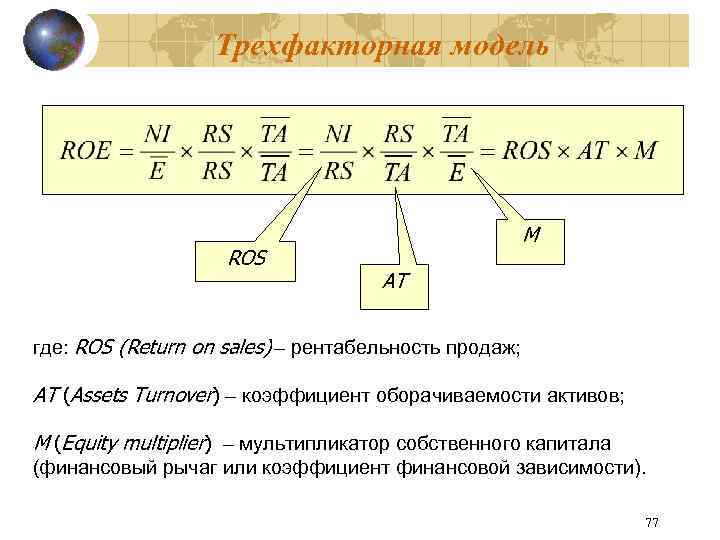 Трехфакторная модель

$ROE = \frac{NI}{\overline{E}} \times \frac{RS}{RS} \times \frac{\overline{TA}}{\overline{TA}} = \frac{NI}{RS} \times \frac{RS}{\overline{TA}} \times \frac{\overline{TA}}{\overline{E}} = ROS \times AT \times M$

ROS

AT

M

где: ROS (Return on sales) – рентабельность продаж;

AT (Assets Turnover) – коэффициент оборачиваемости активов;

M (Equity multiplier) – мультипликатор собственного капитала (финансовый рычаг или коэффициент финансовой зависимости).

77